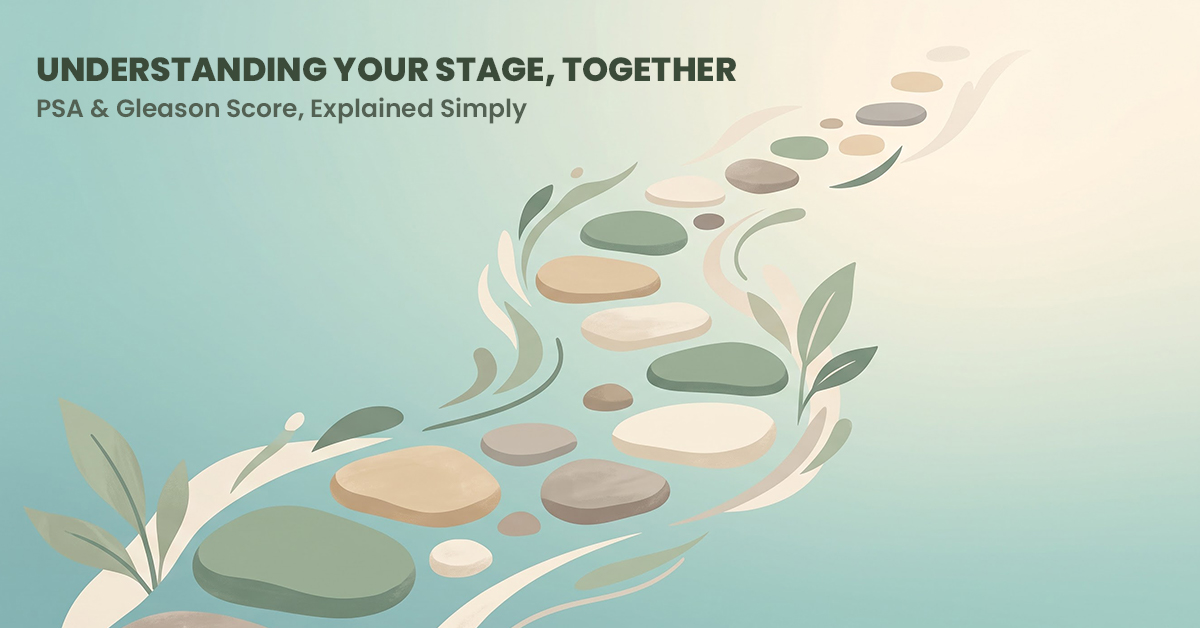 UNDERSTANDING YOUR STAGE, TOGETHER

PSA & Gleason Score, Explained Simply